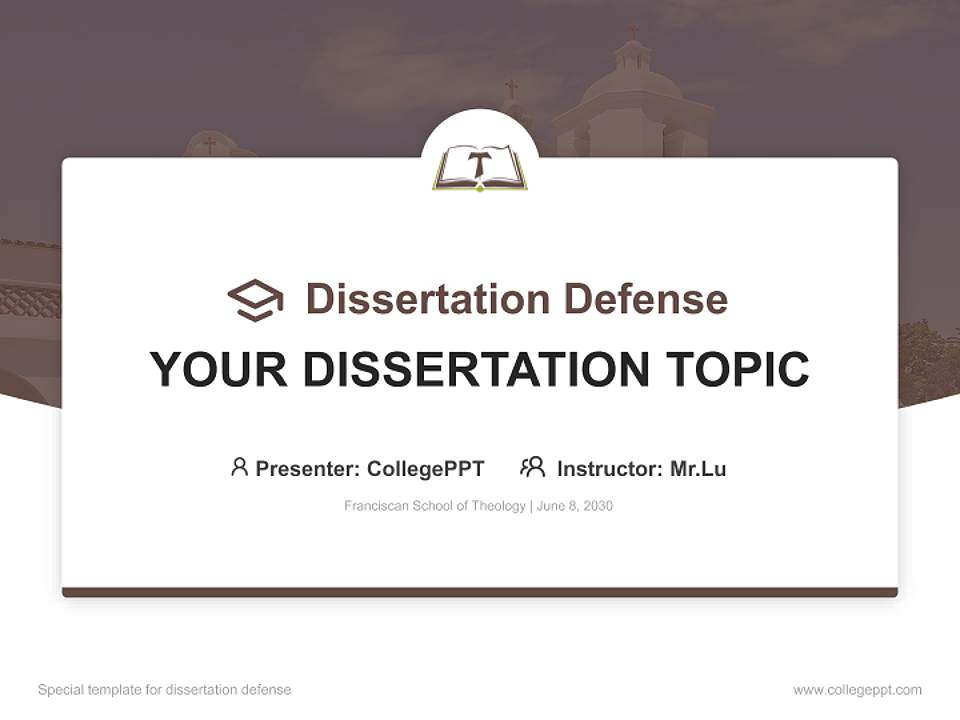 Dissertation Defense

YOUR DISSERTATION TOPIC

Presenter: CollegePPT   Instructor: Mr.Lu

Franciscan School of Theology | June 8, 2030

Special template for dissertation defense

www.collegeppt.com